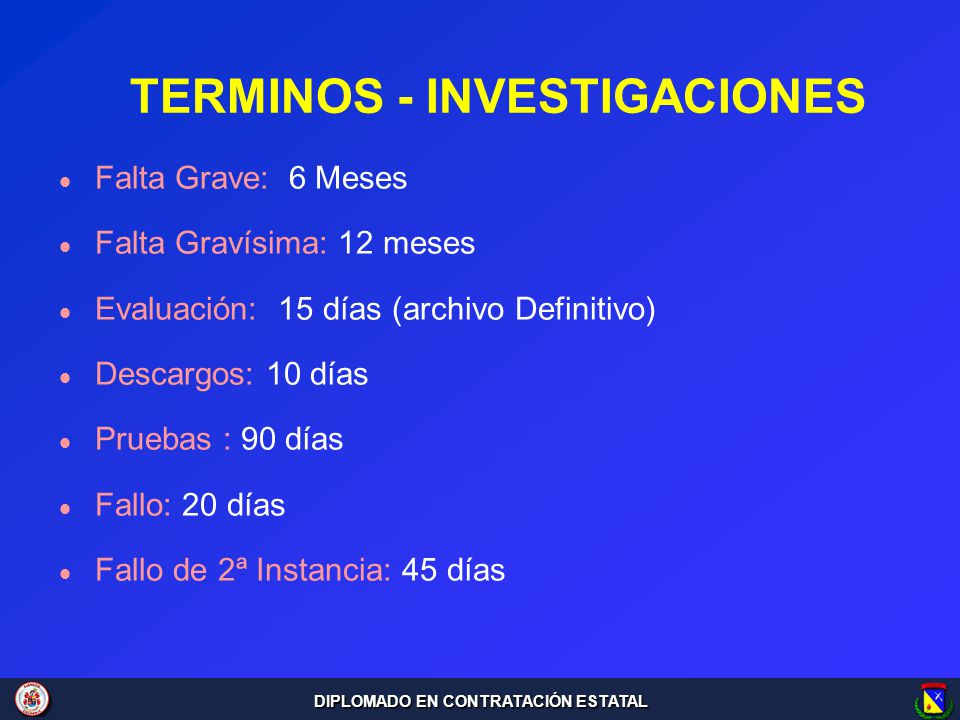 TERMINOS - INVESTIGACIONES

- Falta Grave: 6 Meses
- Falta Gravísima: 12 meses
- Evaluación: 15 días (archivo Definitivo)
- Descargos: 10 días
- Pruebas : 90 días
- Fallo: 20 días
- Fallo de 2ª Instancia: 45 días

DIPLOMADO EN CONTRATACIÓN ESTATAL